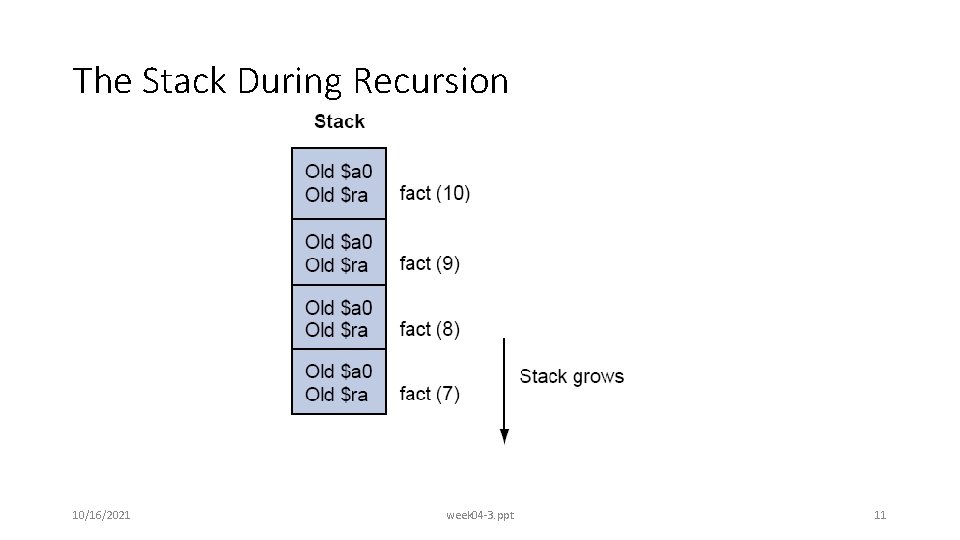 The Stack During Recursion

Stack

Old \$a0
Old \$ra
fact (10)

Old \$a0
Old \$ra
fact (9)

Old \$a0
Old \$ra
fact (8)

Old \$a0
Old \$ra
fact (7)

Stack grows

10/16/2021

week04-3.ppt

11